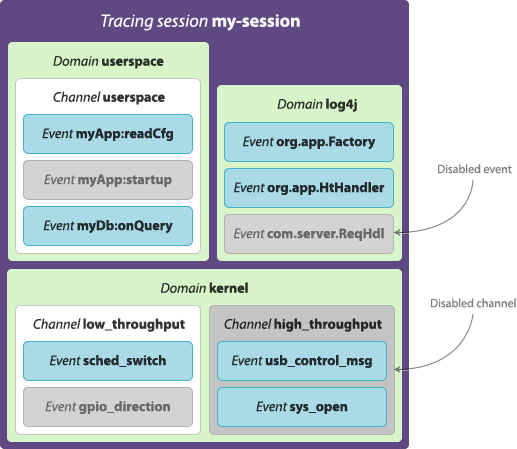 Tracing session my-session

Domain userspace

Channel userspace

Event myApp:readCfg

Event myApp:startup

Event myDb:onQuery

Domain log4j

Event org.app.Factory

Event org.app.HtHandler

Event com.server.ReqHdl

Disabled event

Domain kernel

Channel low_throughput

Event sched_switch

Event gpio_direction

Channel high_throughput

Event usb_control_msg

Event sys_open

Disabled channel